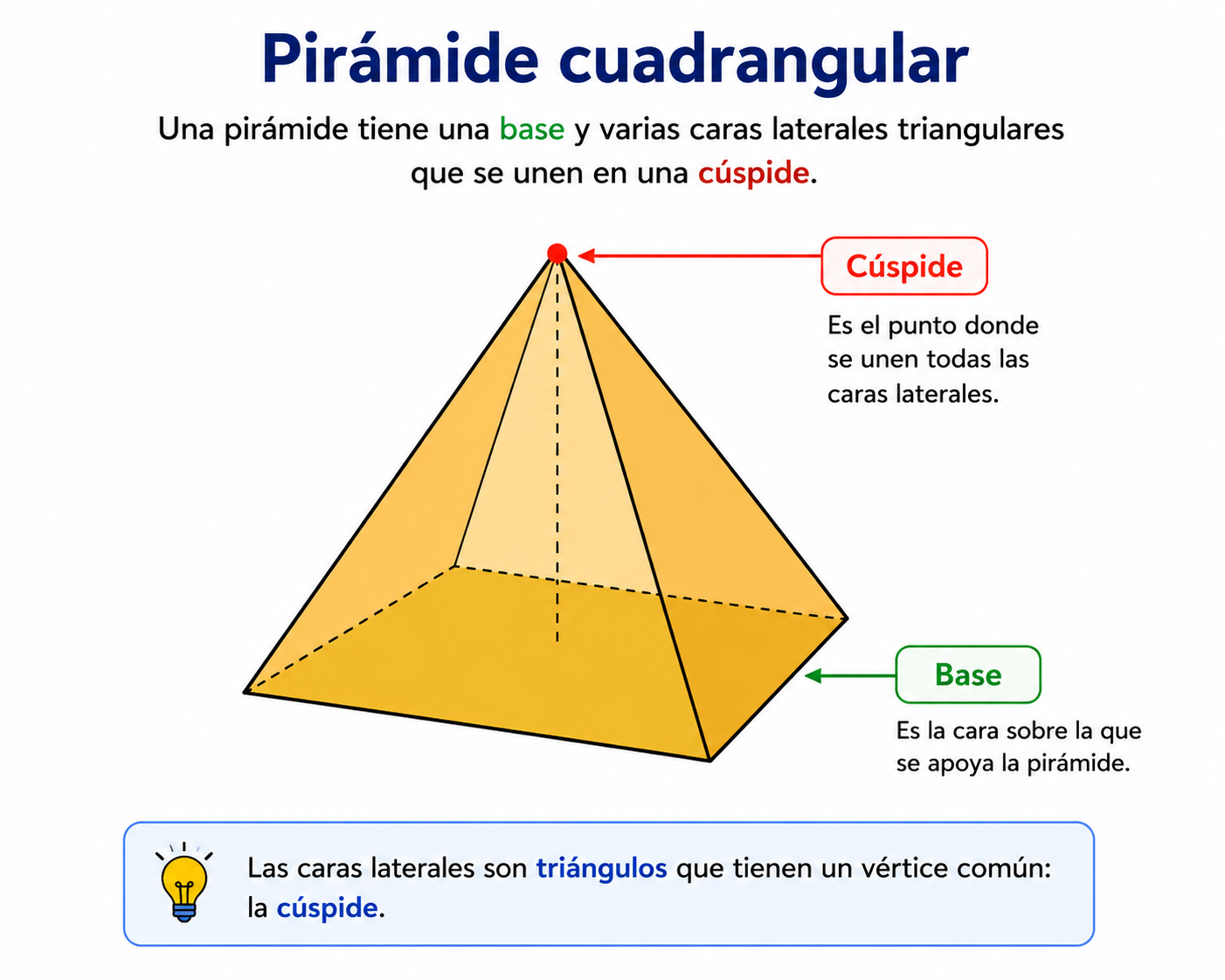 Pirámide cuadrangular

Una pirámide tiene una base y varias caras laterales triangulares que se unen en una cúspide.

Cúspide

Es el punto donde se unen todas las caras laterales.

Base

Es la cara sobre la que se apoya la pirámide.

Las caras laterales son triángulos que tienen un vértice común: la cúspide.